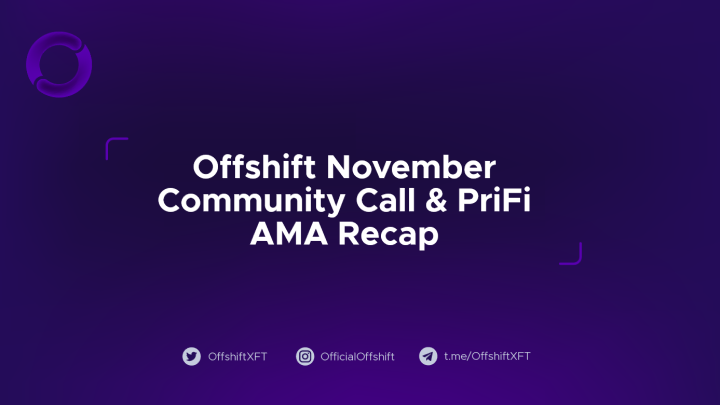 Offshift November Community Call & PriFi AMA Recap

OffshiftXFT OfficialOffshift t.me/OffshiftXFT